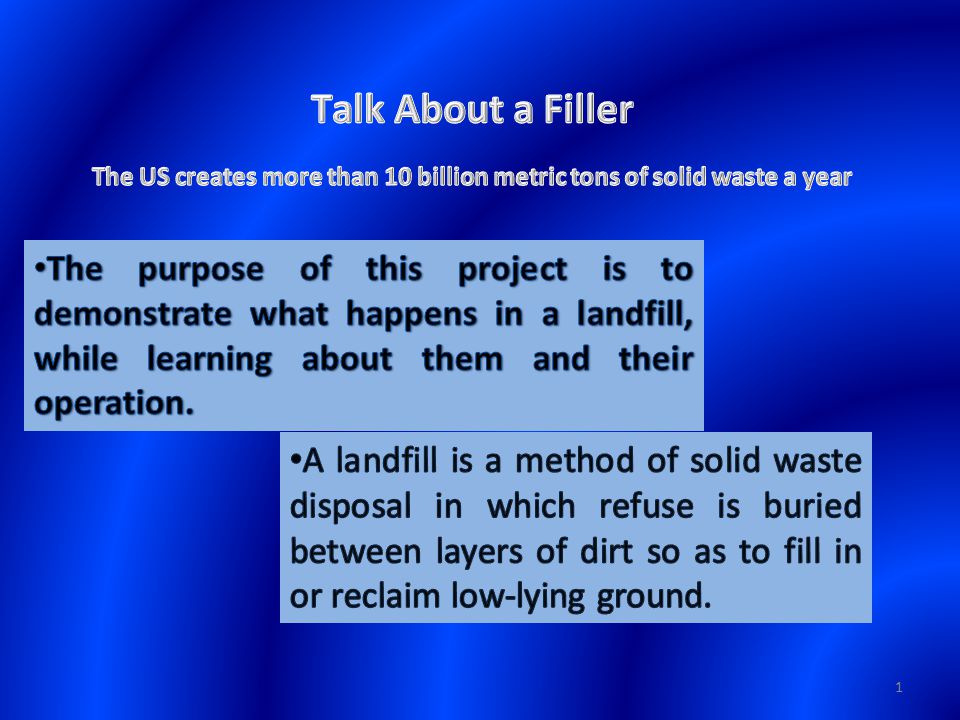 Talk About a Filler

The US creates more than 10 billion metric tons of solid waste a year

•The purpose of this project is to demonstrate what happens in a landfill, while learning about them and their operation.

•A landfill is a method of solid waste disposal in which refuse is buried between layers of dirt so as to fill in or reclaim low-lying ground.

1